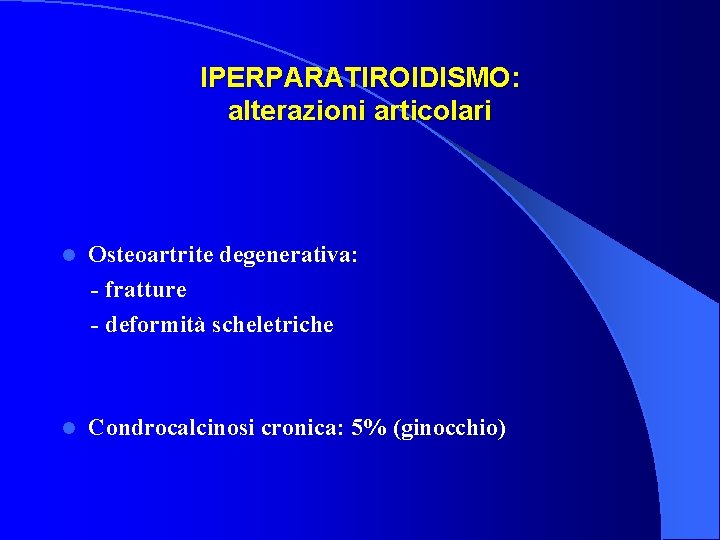 IPERPARATIROIDISMO:
alterazioni articolari

- Osteoartrite degenerativa:
  - fratture
  - deformità scheletriche

- Condrocalcinosi cronica: 5% (ginocchio)